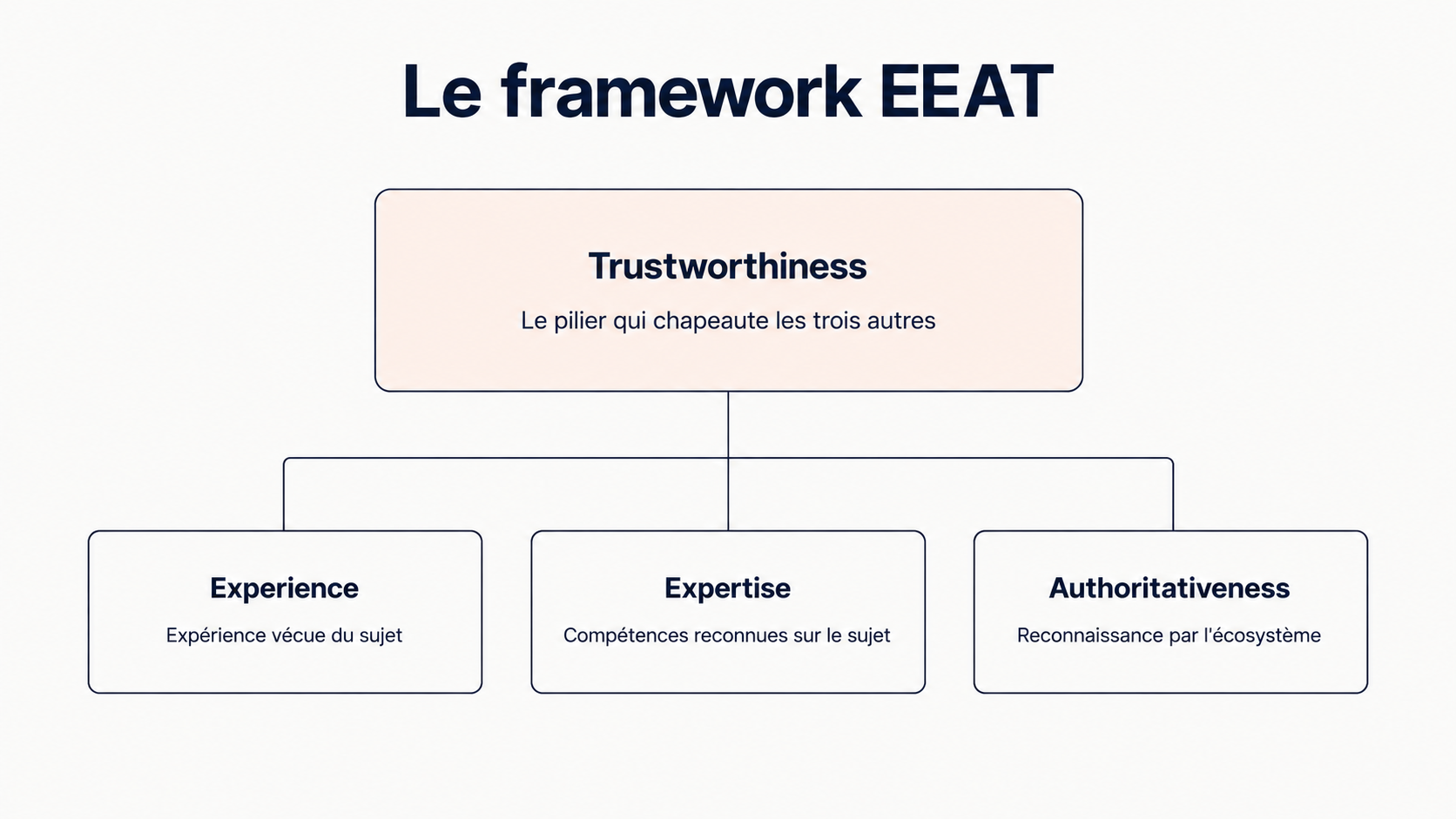 Le framework EEAT

Trustworthiness

Le pilier qui chapeaute les trois autres

Experience

Expérience vécue du sujet

Expertise

Compétences reconnues sur le sujet

Authoritativeness

Reconnaissance par l'écosystème